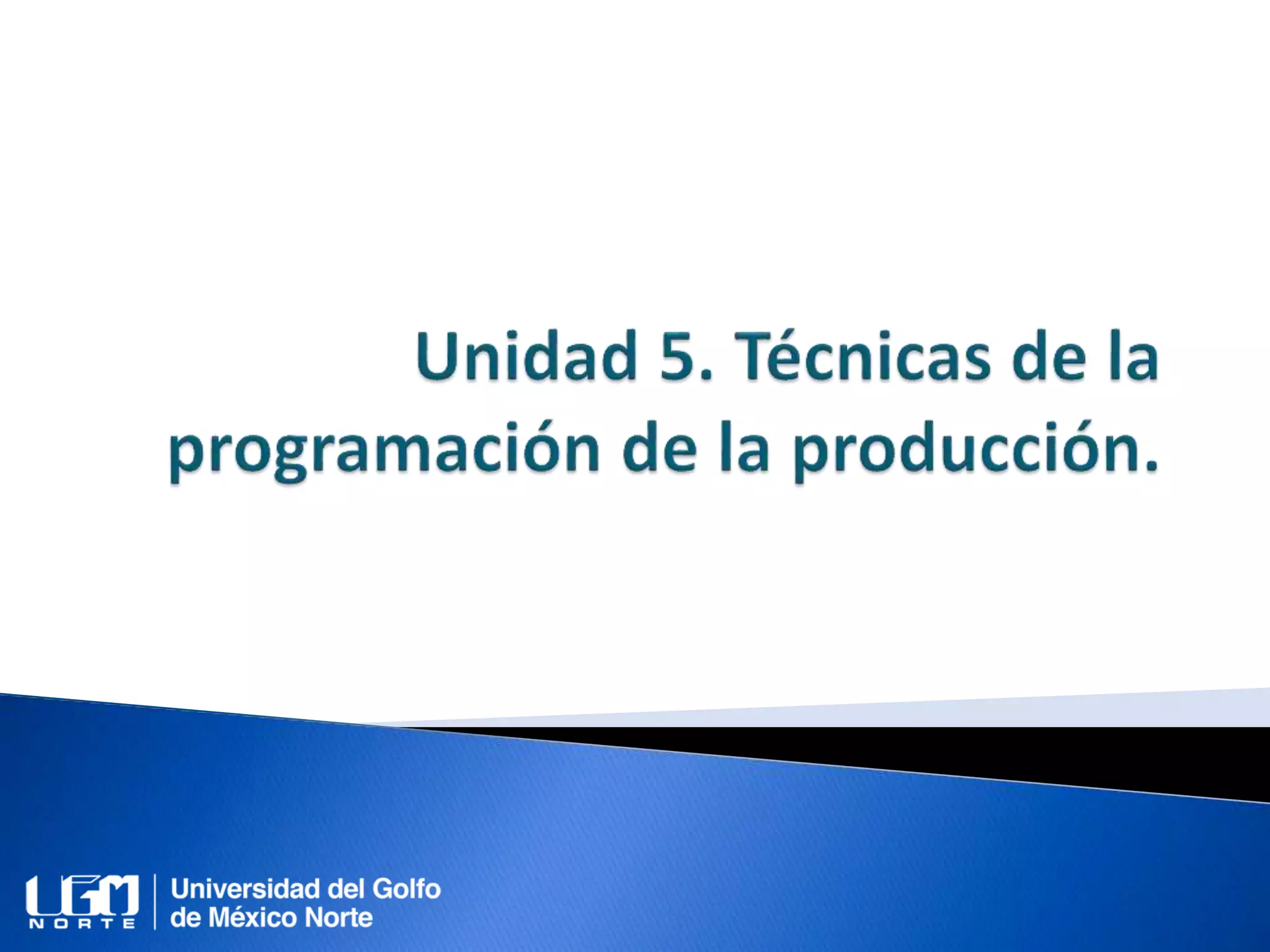 Unidad 5. Técnicas de la programación de la producción.

UGM
NORTE

Universidad del Golfo de México Norte